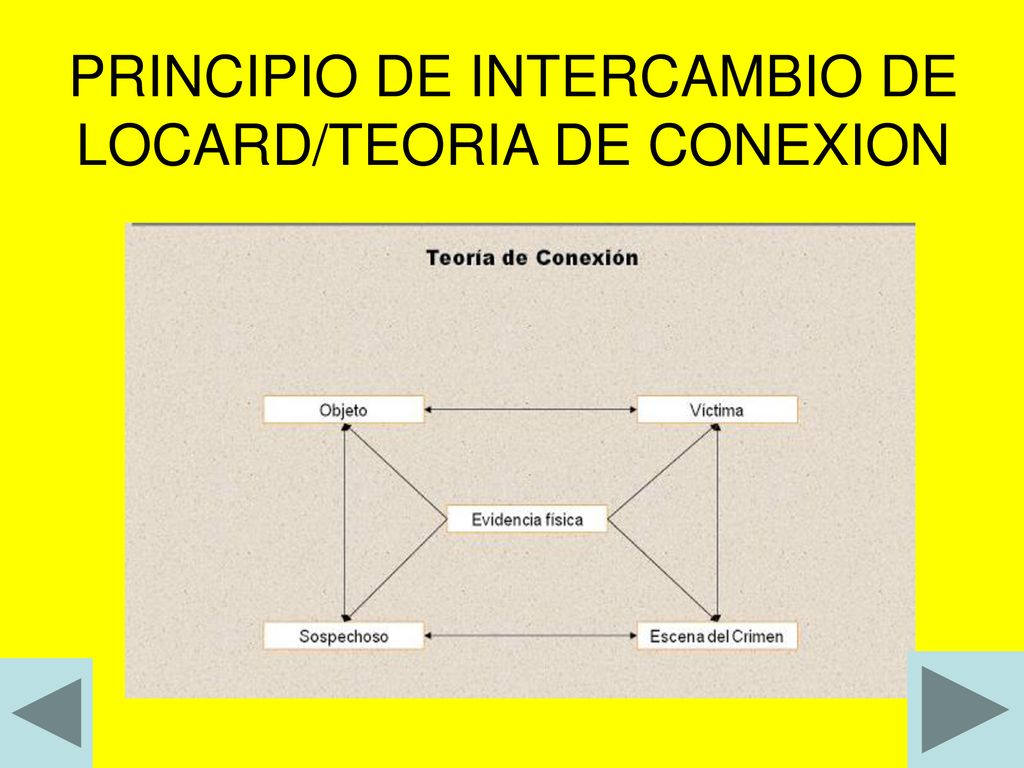 PRINCIPIO DE INTERCAMBIO DE LOCARD/TEORIA DE CONEXION

Teoría de Conexión

Objeto

Víctima

Evidencia física

Sospechoso

Escena del Crimen